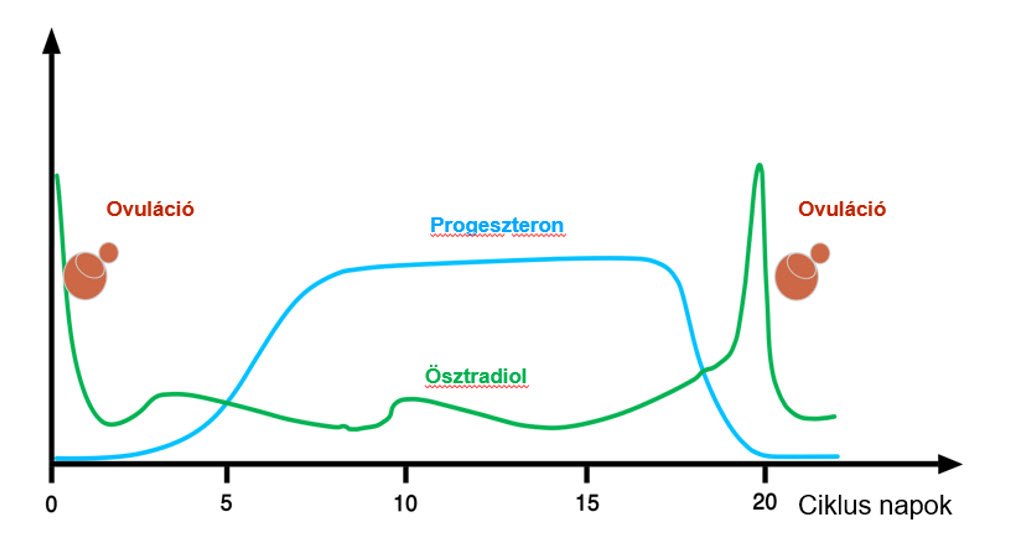 Ovuláció
Progeszteron
Ovuláció
Ösztradiol
0
5
10
15
20
Ciklus napok